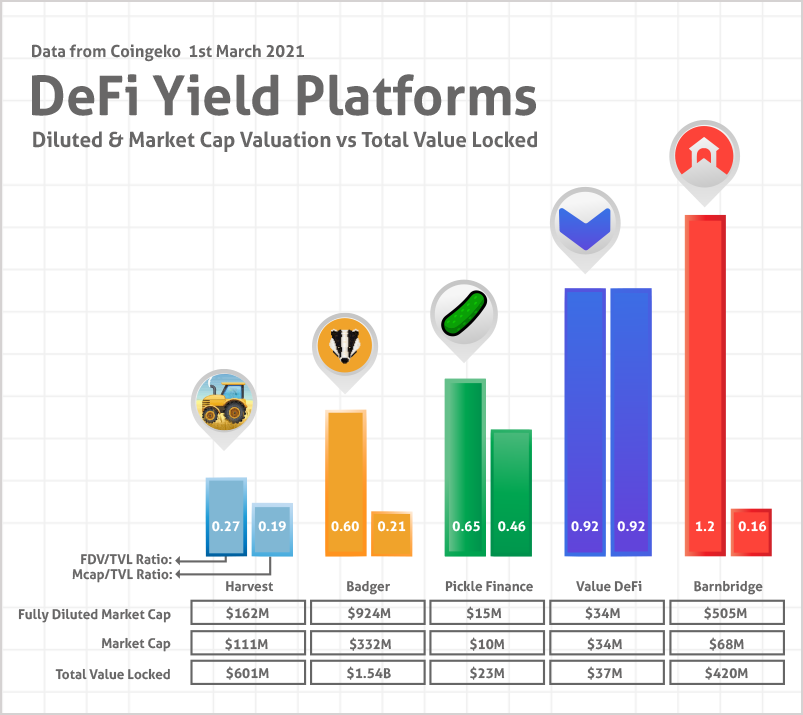 Data from Coingeko 1st March 2021

DeFi Yield Platforms

Diluted & Market Cap Valuation vs Total Value Locked

0.27 0.19
0.60 0.21
0.65 0.46
0.92 0.92
1.2 0.16

FDV/TVL Ratio:
Mcap/TVL Ratio:

| | Harvest | Badger | Pickle Finance | Value DeFi | Barnbridge |
|---|---|---|---|---|---|
| Fully Diluted Market Cap | $162M | $924M | $15M | $34M | $505M |
| Market Cap | $111M | $332M | $10M | $34M | $68M |
| Total Value Locked | $601M | $1.54B | $23M | $37M | $420M |